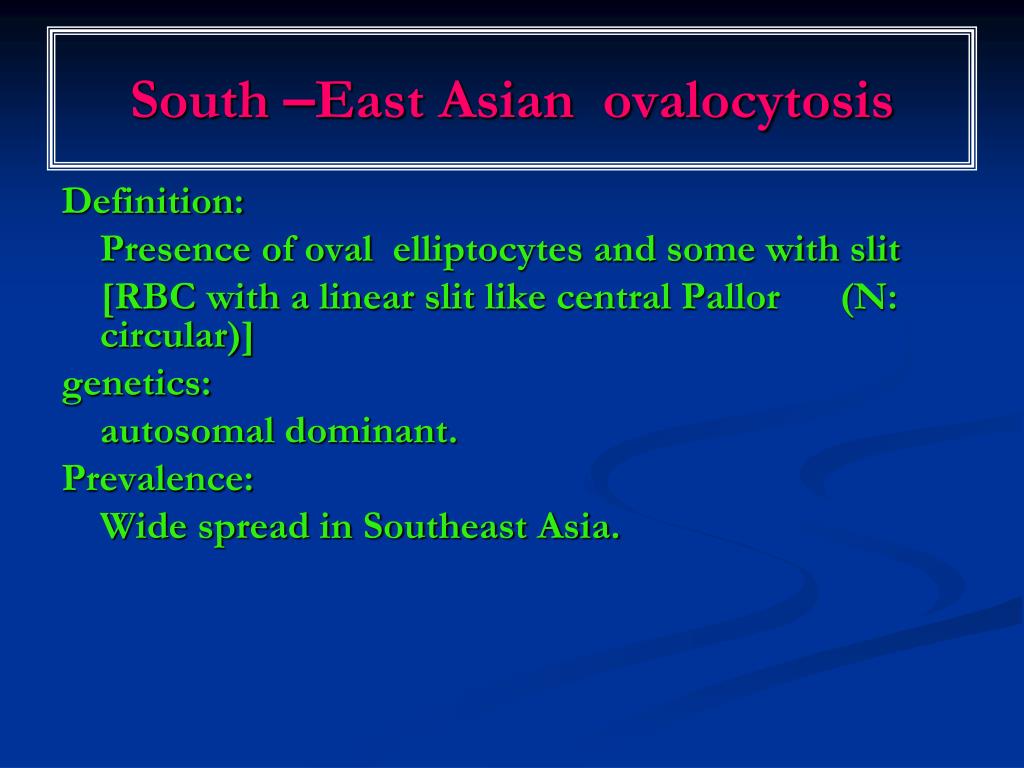 South –East Asian ovalocytosis

Definition:

Presence of oval elliptocytes and some with slit

[RBC with a linear slit like central Pallor (N: circular)]

genetics:

autosomal dominant.

Prevalence:

Wide spread in Southeast Asia.